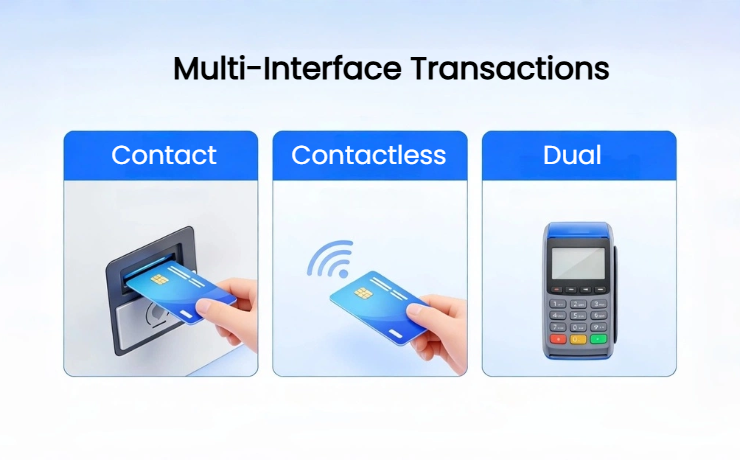 Multi-Interface Transactions

Contact

Contactless

Dual